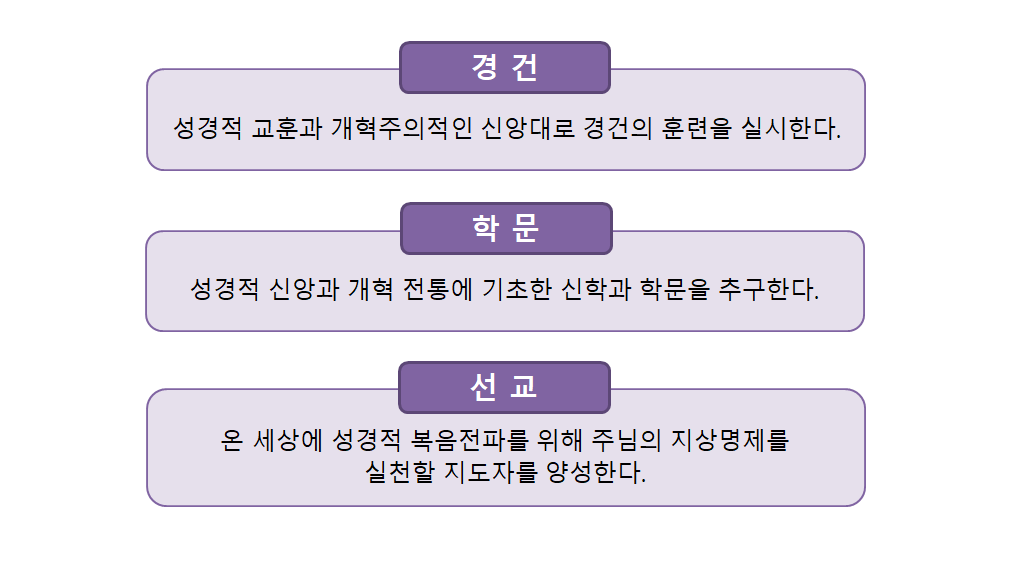 경 건

성경적 교훈과 개혁주의적인 신앙대로 경건의 훈련을 실시한다.

학 문

성경적 신앙과 개혁 전통에 기초한 신학과 학문을 추구한다.

선 교

온 세상에 성경적 복음전파를 위해 주님의 지상명제를
실천할 지도자를 양성한다.